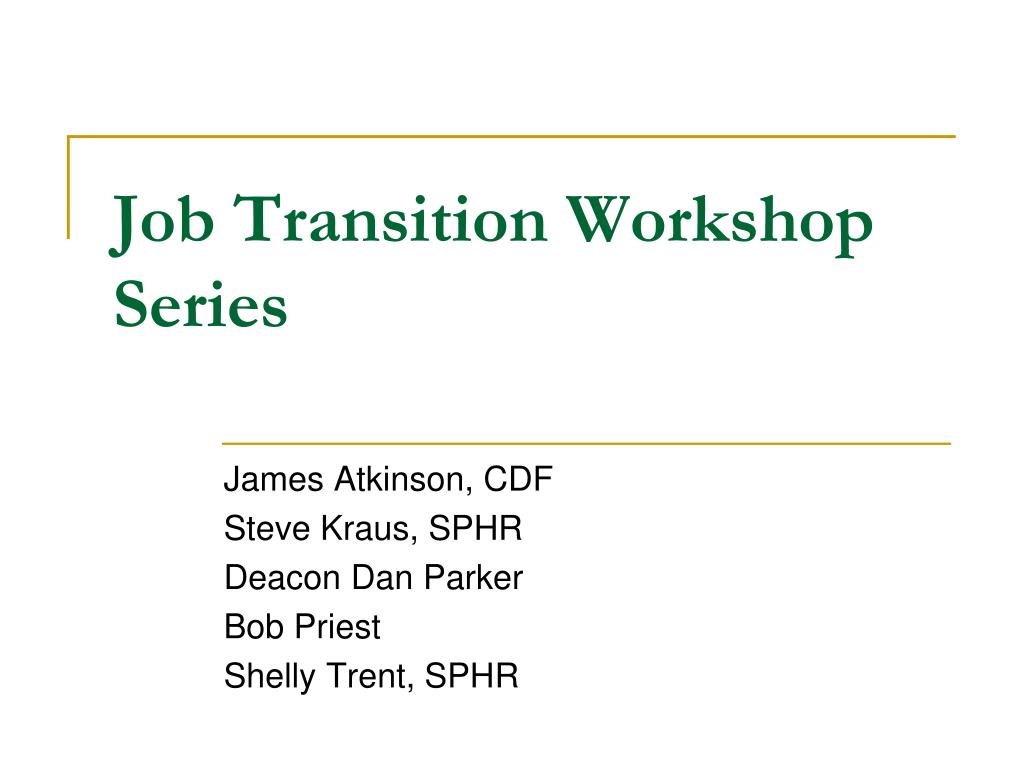 Job Transition Workshop Series

James Atkinson, CDF
Steve Kraus, SPHR
Deacon Dan Parker
Bob Priest
Shelly Trent, SPHR